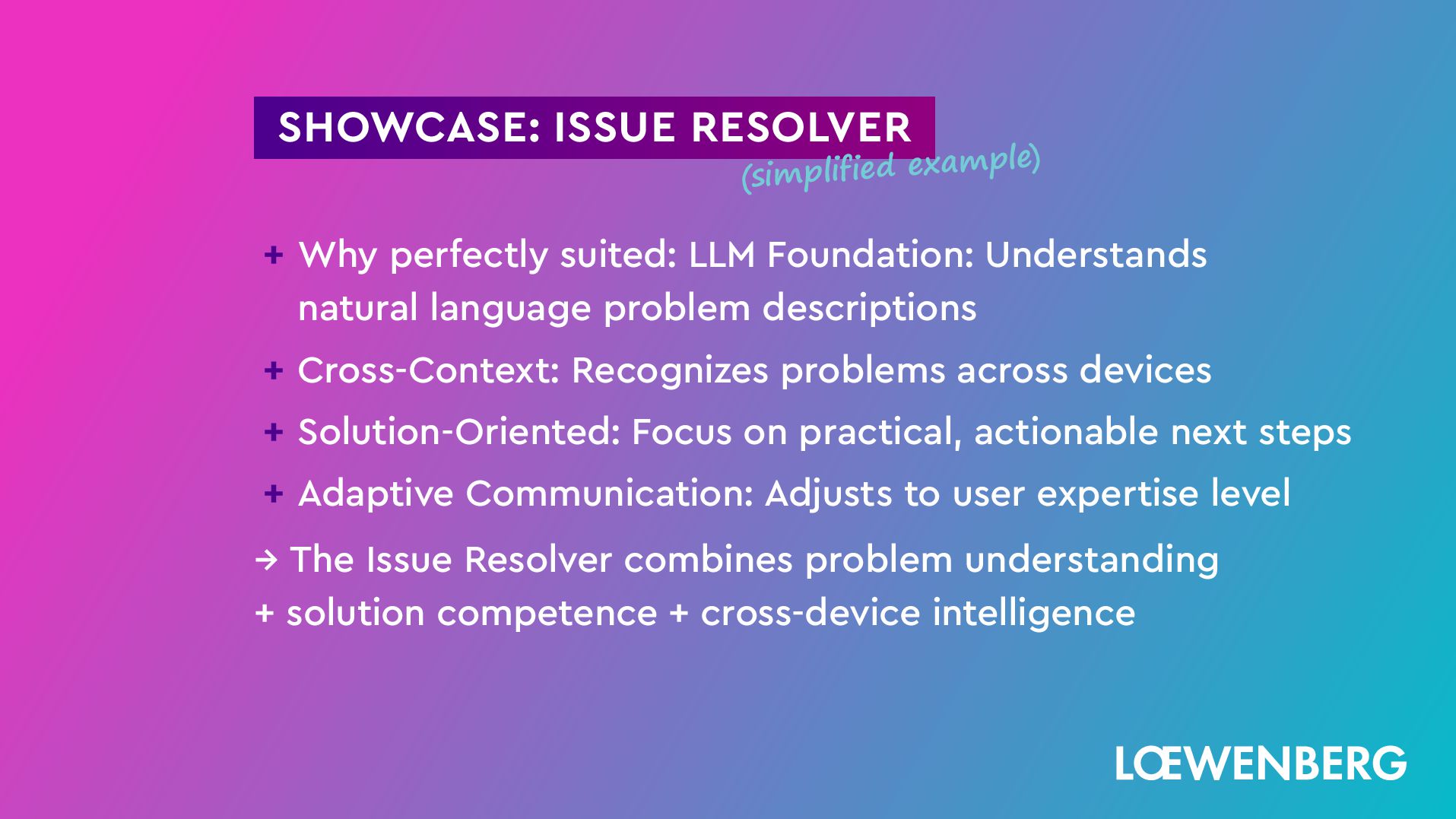 SHOWCASE: ISSUE RESOLVER

(simplified example)

+ Why perfectly suited: LLM Foundation: Understands natural language problem descriptions

+ Cross-Context: Recognizes problems across devices

+ Solution-Oriented: Focus on practical, actionable next steps

+ Adaptive Communication: Adjusts to user expertise level

→ The Issue Resolver combines problem understanding + solution competence + cross-device intelligence

LŒWENBERG